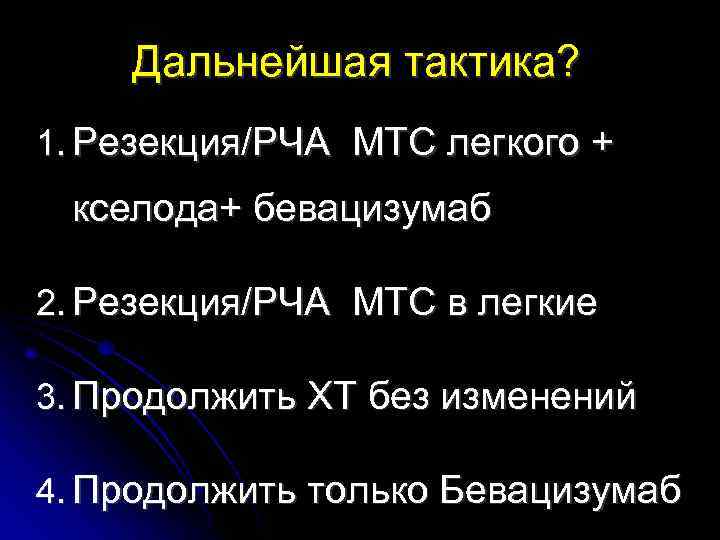 Дальнейшая тактика?

1. Резекция/РЧА МТС легкого + кселода+ бевацизумаб

2. Резекция/РЧА МТС в легкие

3. Продолжить ХТ без изменений

4. Продолжить только Бевацизумаб